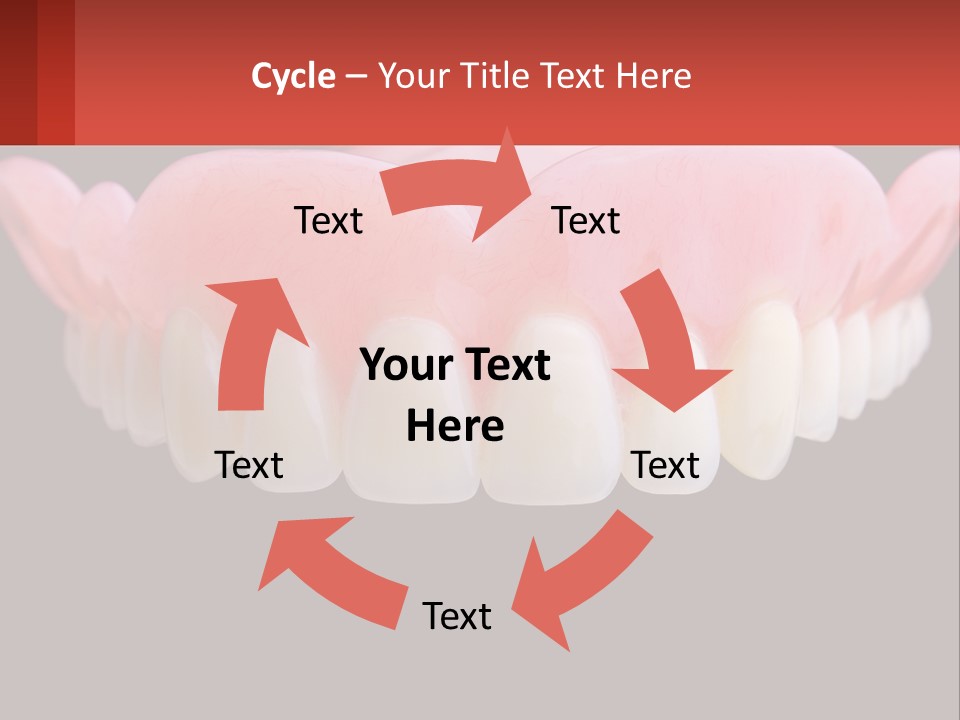 Cycle – Your Title Text Here

Text

Text

Your Text Here

Text

Text

Text